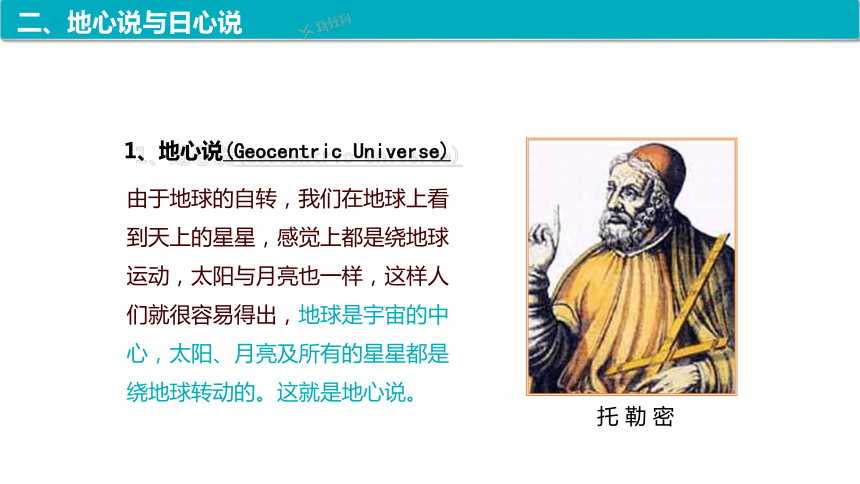 二、地心说与日心说

新教育

1、地心说(Geocentric Universe)

由于地球的自转，我们在地球上看到天上的星星，感觉上都是绕地球运动，太阳与月亮也一样，这样人们就很容易得出，地球是宇宙的中心，太阳、月亮及所有的星星都是绕地球转动的。这就是地心说。

托勒密